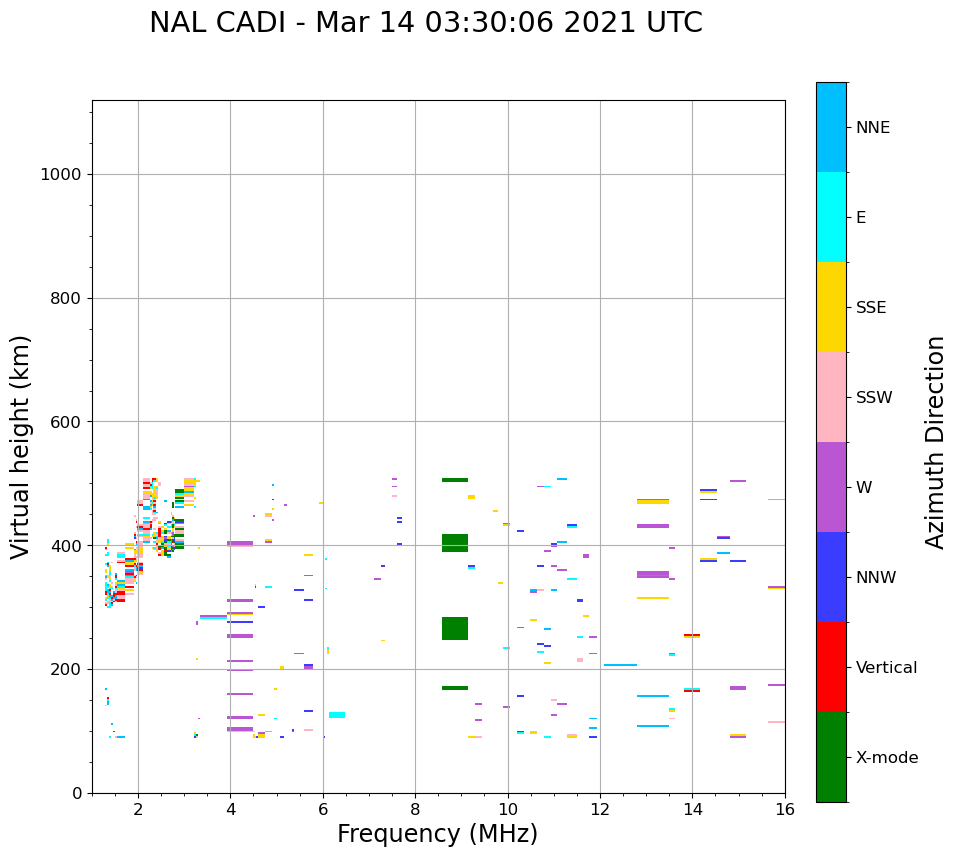 NAL CADI - Mar 14 03:30:06 2021 UTC

Virtual height (km)

1000
800
600
400
200
0

2
4
6
8
10
12
14
16

Frequency (MHz)

NNE
E
SSE
SSW
W
NNW
Vertical
X-mode

Azimuth Direction